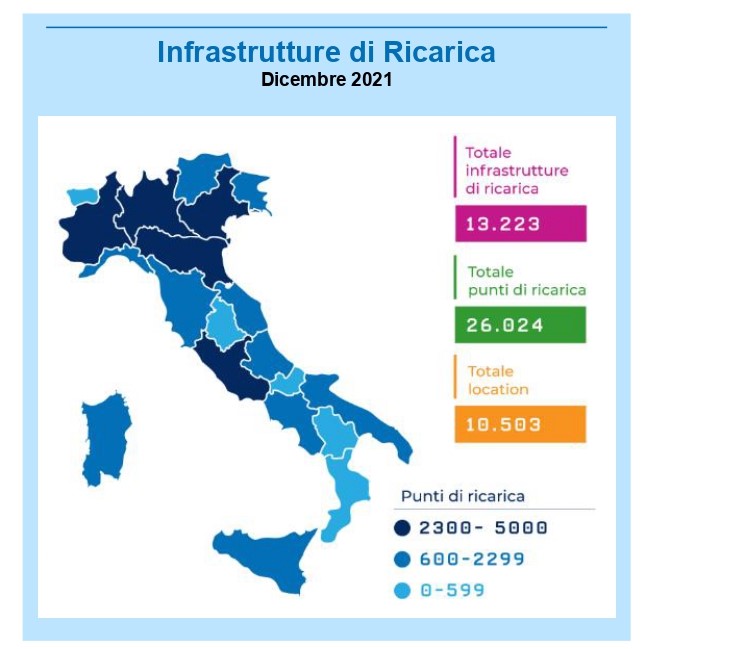 Infrastrutture di Ricarica
Dicembre 2021

Totale infrastrutture di ricarica
13.223

Totale punti di ricarica
26.024

Totale location
10.503

Punti di ricarica
2300- 5000
600-2299
0-599